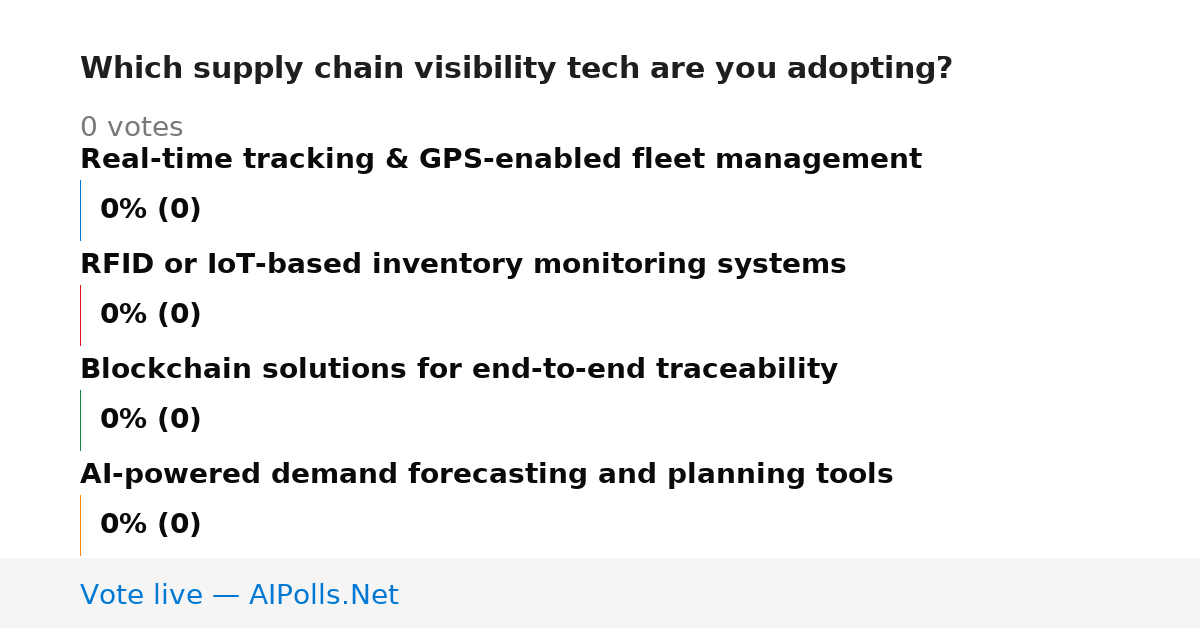 Which supply chain visibility tech are you adopting?

0 votes

Real-time tracking & GPS-enabled fleet management

0% (0)

RFID or IoT-based inventory monitoring systems

0% (0)

Blockchain solutions for end-to-end traceability

0% (0)

AI-powered demand forecasting and planning tools

0% (0)

Vote live — AIPolls.Net